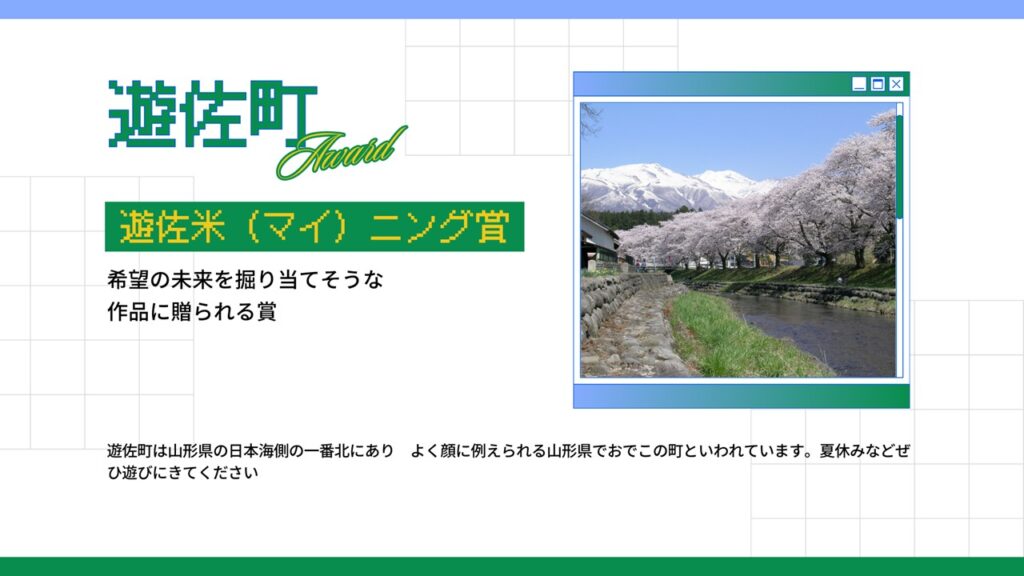 遊佐町
Award

遊佐米（マイ）ニング賞

希望の未来を掘り当てそうな
作品に贈られる賞

遊佐町は山形県の日本海側の一番北にあり　よく顔に例えられる山形県でおでこの町といわれています。夏休みなどぜひ遊びにきてください